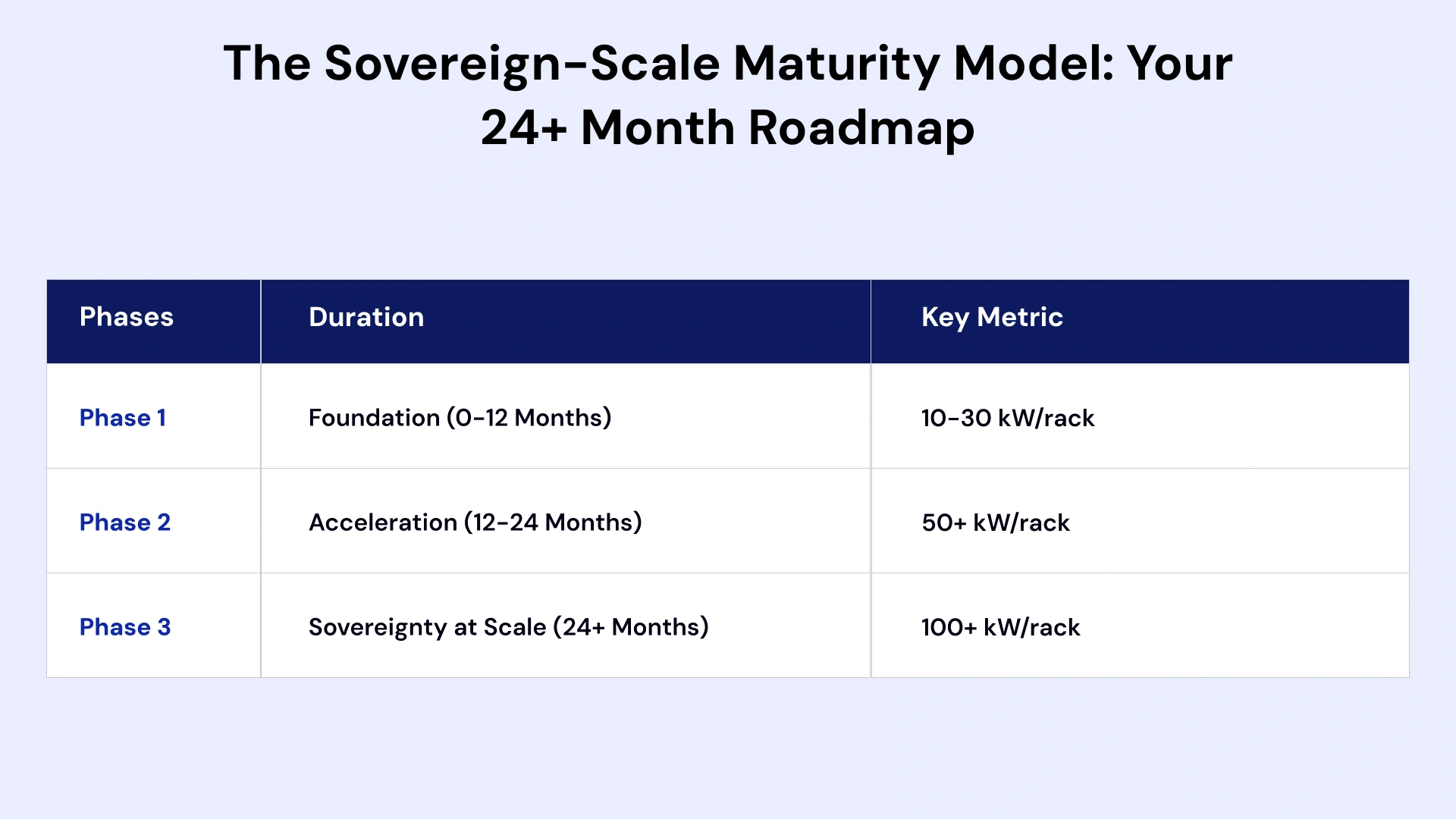 The Sovereign-Scale Maturity Model: Your 24+ Month Roadmap

| Phases | Duration | Key Metric |
|---|---|---|
| Phase 1 | Foundation (0-12 Months) | 10-30 kW/rack |
| Phase 2 | Acceleration (12-24 Months) | 50+ kW/rack |
| Phase 3 | Sovereignty at Scale (24+ Months) | 100+ kW/rack |